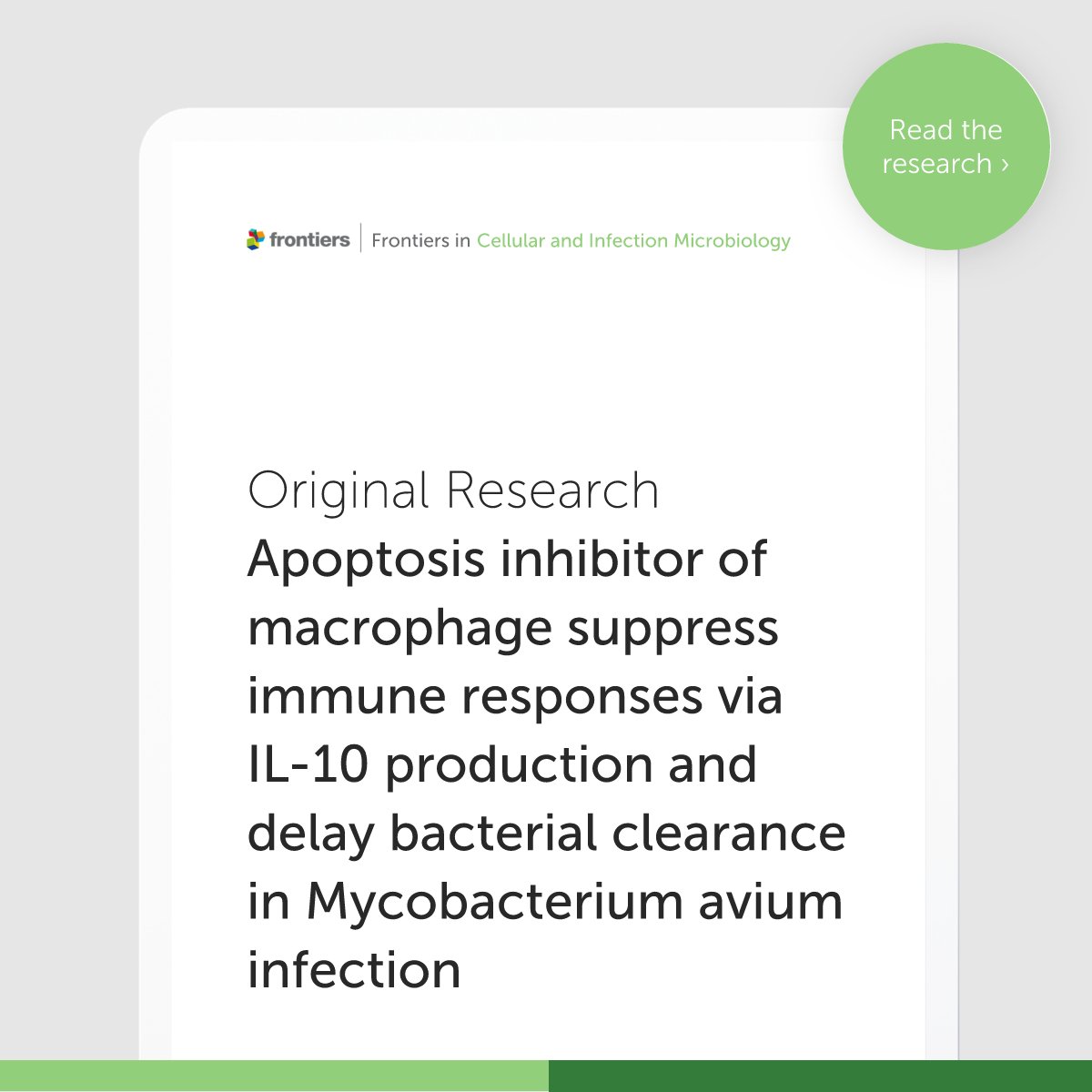 Read the research ›

frontiers | Frontiers in Cellular and Infection Microbiology

Original Research
Apoptosis inhibitor of macrophage suppress immune responses via IL-10 production and delay bacterial clearance in Mycobacterium avium infection